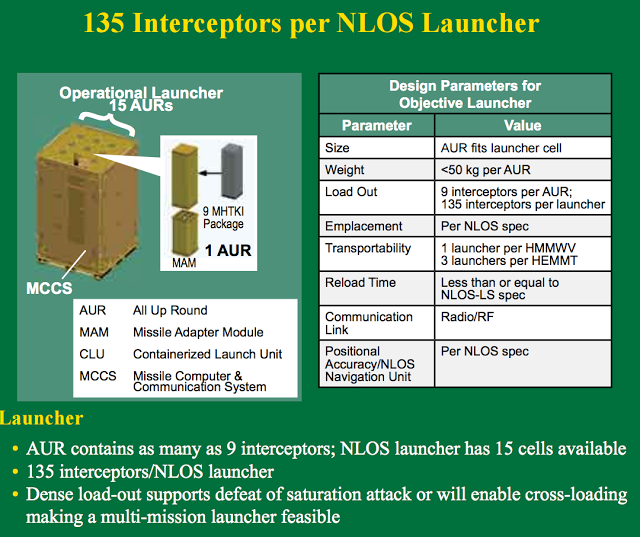 135 Interceptors per NLOS Launcher

Operational Launcher
15 AURs

9 MHTKI Package

MAM

1 AUR

MCCS

| AUR | All Up Round |
|---|---|
| MAM | Missile Adapter Module |
| CLU | Containerized Launch Unit |
| MCCS | Missile Computer & Communication System |

Design Parameters for Objective Launcher

| Parameter | Value |
|---|---|
| Size | AUR fits launcher cell |
| Weight | <50 kg per AUR |
| Load Out | 9 interceptors per AUR; 135 interceptors per launcher |
| Emplacement | Per NLOS spec |
| Transportability | 1 launcher per HMMWV 3 launchers per HEMMT |
| Reload Time | Less than or equal to NLOS-LS spec |
| Communication Link | Radio/RF |
| Positional Accuracy/NLOS Navigation Unit | Per NLOS spec |

Launcher

• AUR contains as many as 9 interceptors; NLOS launcher has 15 cells available
• 135 interceptors/NLOS launcher
• Dense load-out supports defeat of saturation attack or will enable cross-loading making a multi-mission launcher feasible